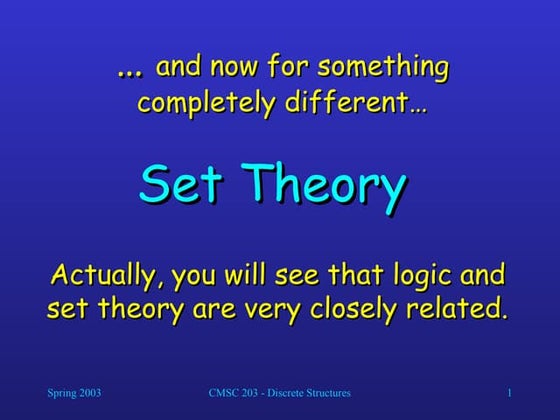 … and now for something completely different…

Set Theory

Actually, you will see that logic and set theory are very closely related.

Spring 2003

CMSC 203 - Discrete Structures

1